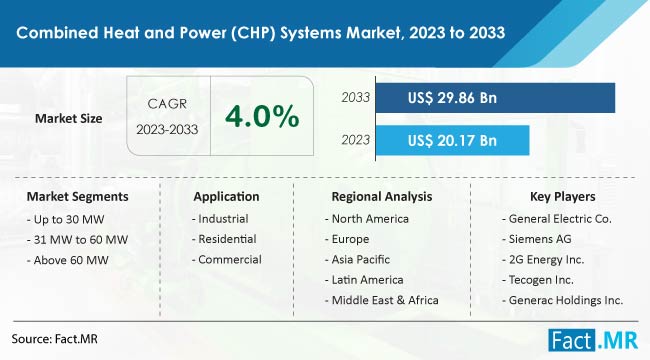 Combined Heat and Power (CHP) Systems Market, 2023 to 2033

Market Size

CAGR
2023-2033

4.0%

2033 US$ 29.86 Bn

2023 US$ 20.17 Bn

Market Segments
- Up to 30 MW
- 31 MW to 60 MW
- Above 60 MW

Application
- Industrial
- Residential
- Commercial

Regional Analysis
- North America
- Europe
- Asia Pacific
- Latin America
- Middle East & Africa

Key Players
- General Electric Co.
- Siemens AG
- 2G Energy Inc.
- Tecogen Inc.
- Generac Holdings Inc.

Source: Fact.MR

Fact.MR